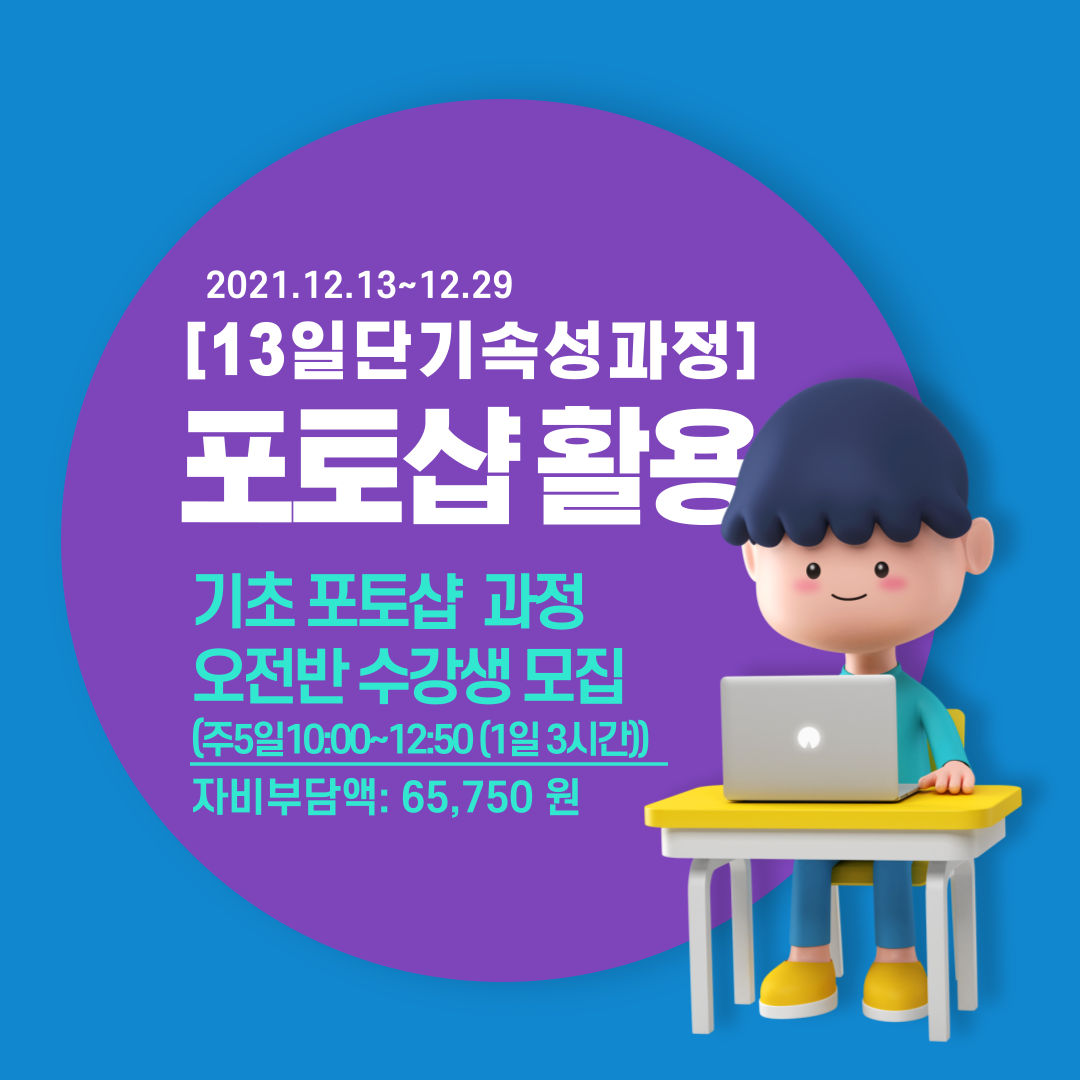 2021.12.13~12.29
[13일단기속성과정]
포토샵 활용

기초 포토샵 과정
오전반 수강생 모집
(주5일10:00~12:50 (1일 3시간))
자비부담액: 65,750 원